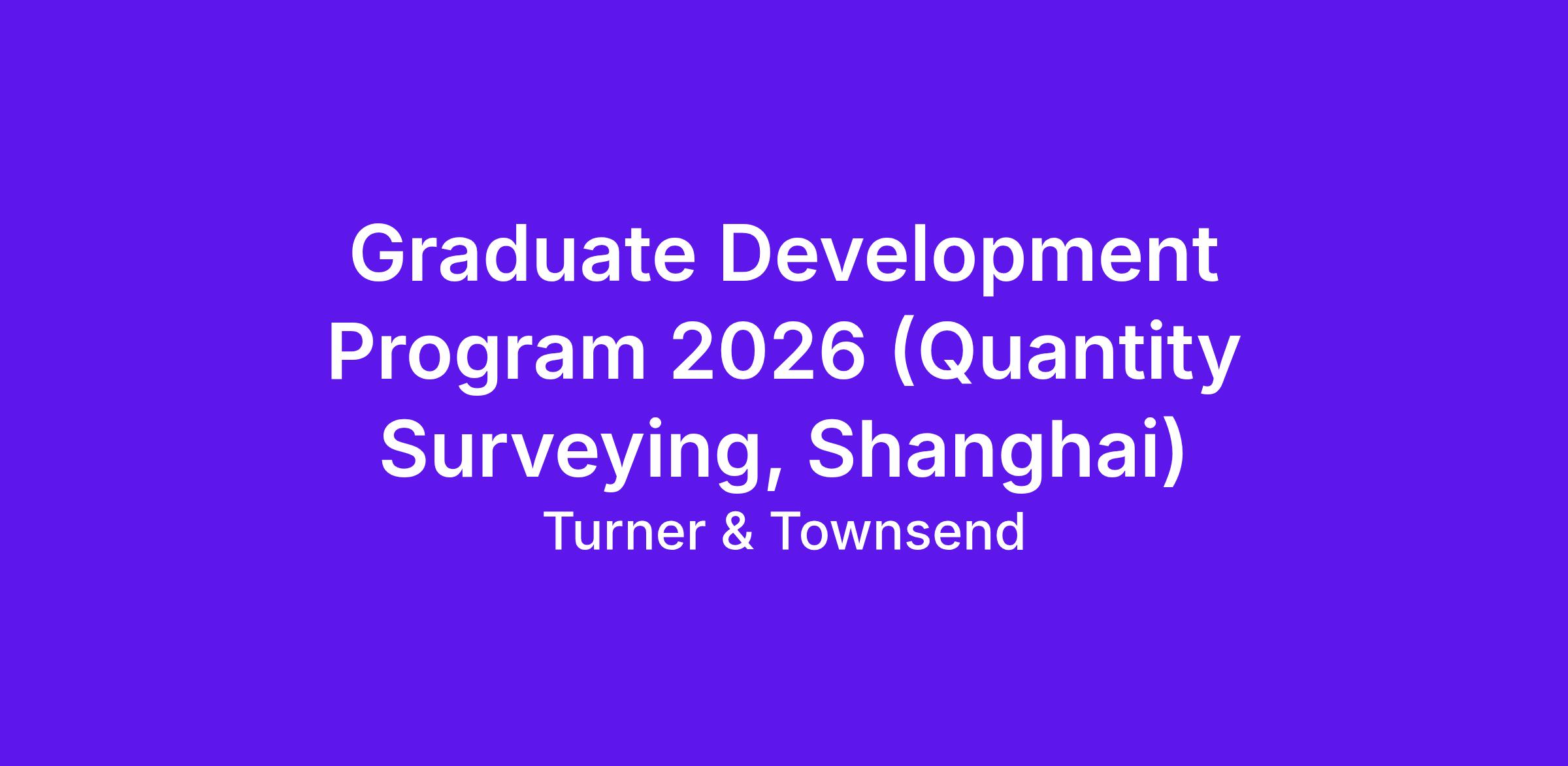 Graduate Development Program 2026 (Quantity Surveying, Shanghai)

Turner & Townsend